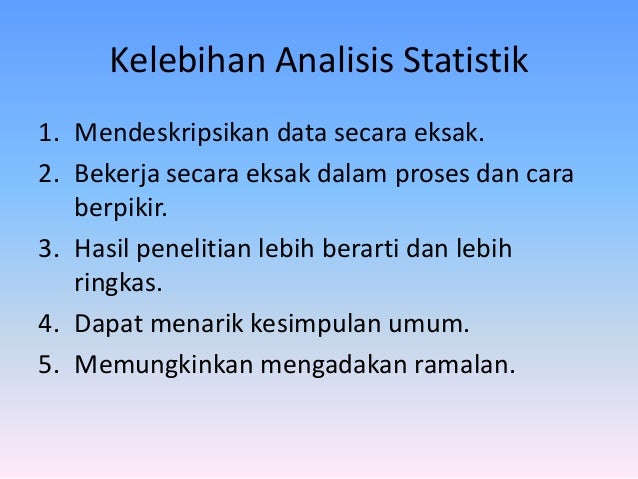 Kelebihan Analisis Statistik

1. Mendeskripsikan data secara eksak.
2. Bekerja secara eksak dalam proses dan cara berpikir.
3. Hasil penelitian lebih berarti dan lebih ringkas.
4. Dapat menarik kesimpulan umum.
5. Memungkinkan mengadakan ramalan.